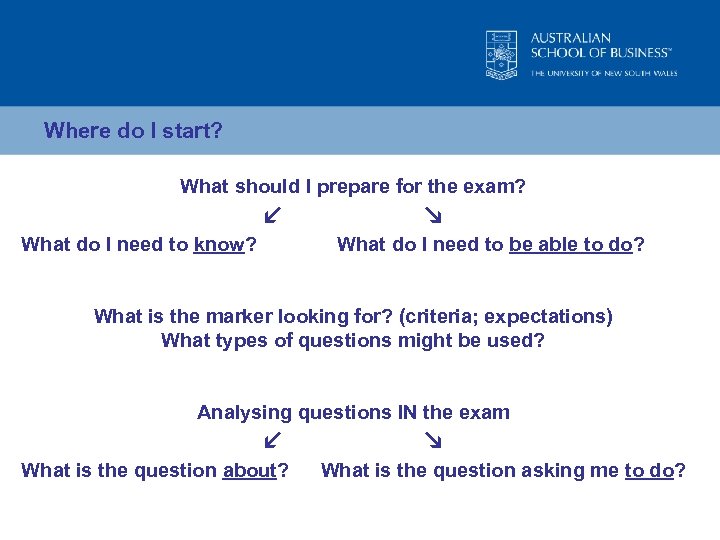 AUSTRALIAN SCHOOL OF BUSINESS™
THE UNIVERSITY OF NEW SOUTH WALES

Where do I start?

What should I prepare for the exam?

↙ ↘

What do I need to know?

What do I need to be able to do?

What is the marker looking for? (criteria; expectations)
What types of questions might be used?

Analysing questions IN the exam

↙ ↘

What is the question about?

What is the question asking me to do?